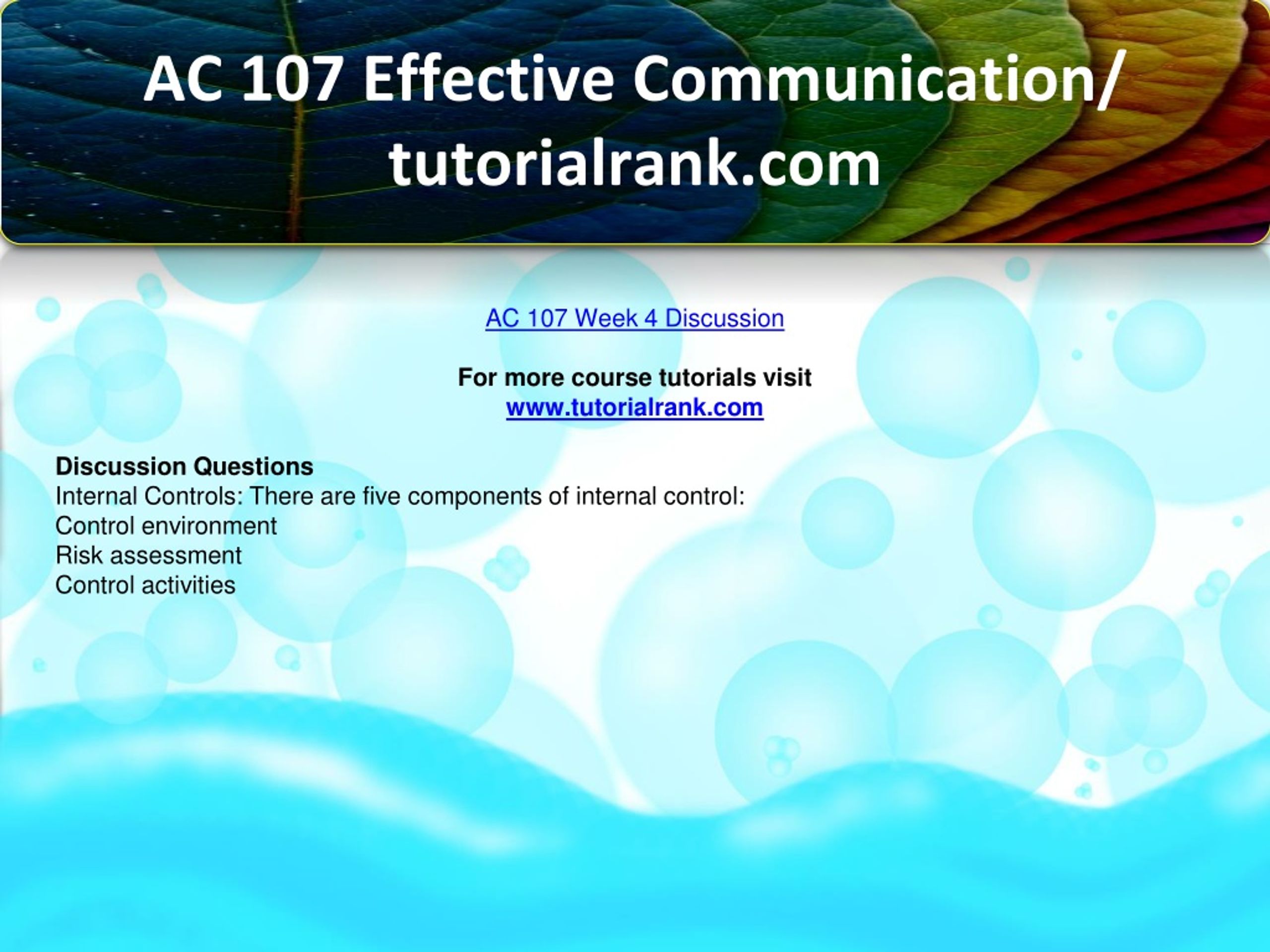 AC 107 Effective Communication/ tutorialrank.com

AC 107 Week 4 Discussion

For more course tutorials visit
www.tutorialrank.com

Discussion Questions
Internal Controls: There are five components of internal control:
Control environment
Risk assessment
Control activities